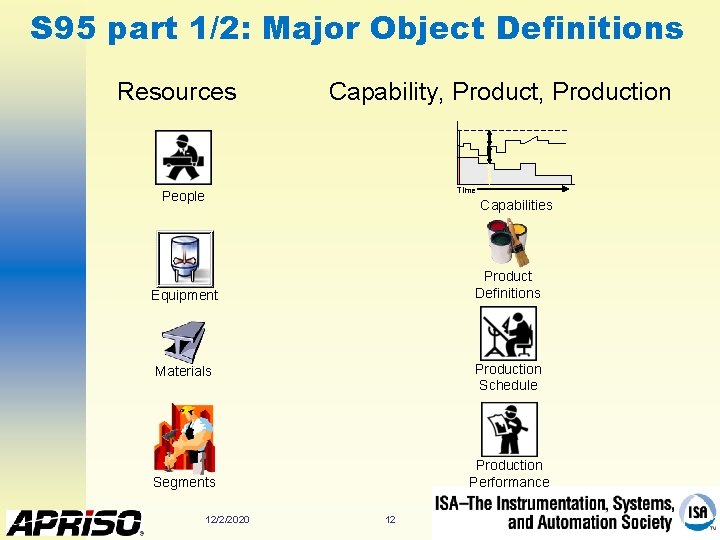 S95 part 1/2: Major Object Definitions

Resources

People

Equipment

Materials

Segments

Capability, Product, Production

Time

Capabilities

Product Definitions

Production Schedule

Production Performance

APRISO

12/2/2020

12

ISA–The Instrumentation, Systems, and Automation Society

ISA